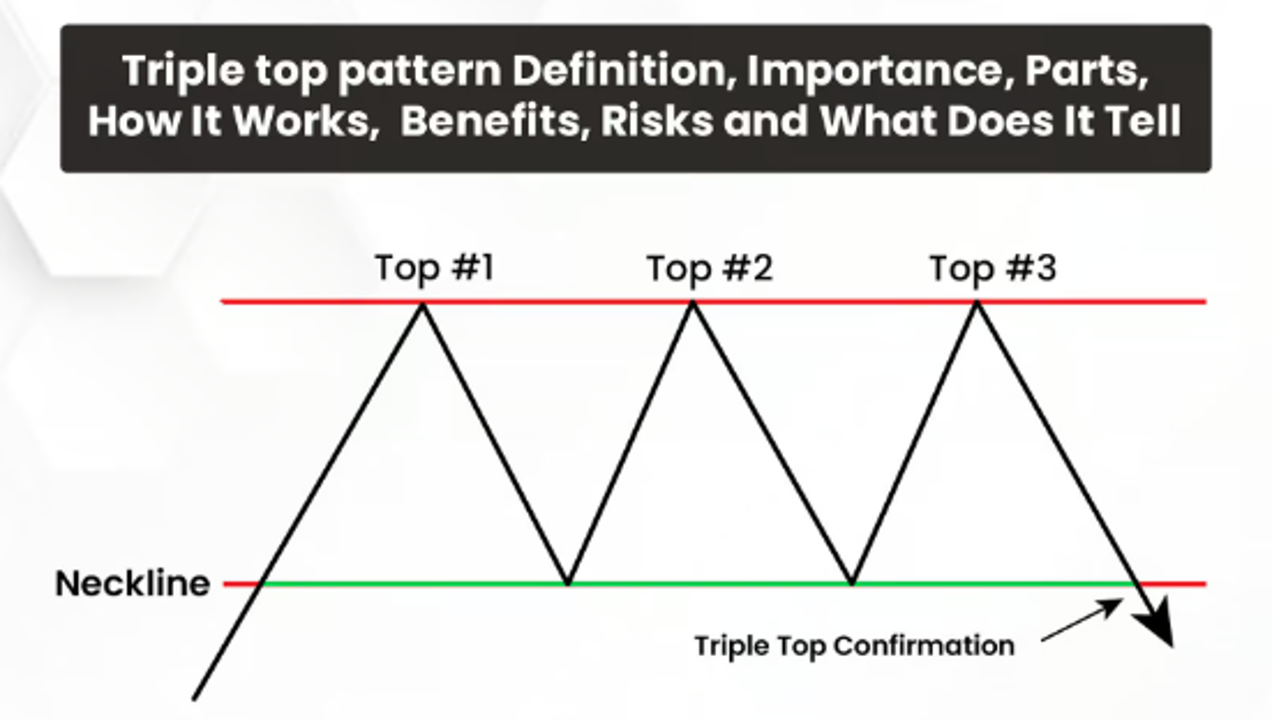 Triple top pattern Definition, Importance, Parts, How It Works, Benefits, Risks and What Does It Tell

Top #1
Top #2
Top #3
Neckline
Triple Top Confirmation